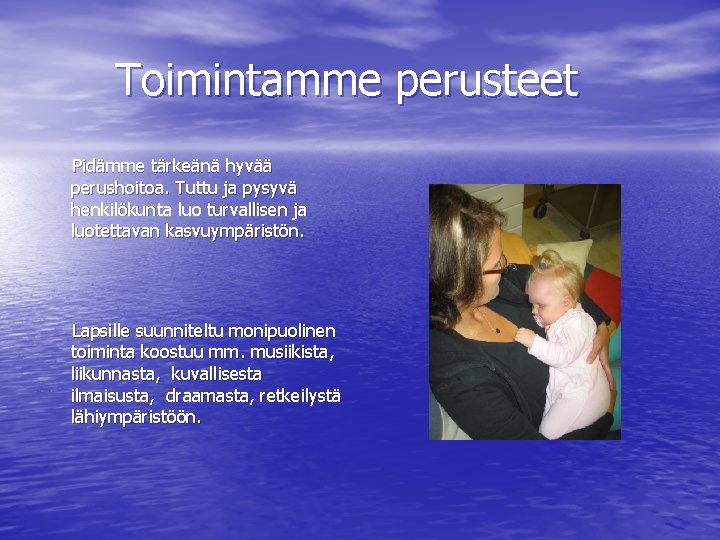 Toimintamme perusteet

Pidämme tärkeänä hyvää perushoitoa. Tuttu ja pysyvä henkilökunta luo turvallisen ja luotettavan kasvuympäristön.

Lapsille suunniteltu monipuolinen toiminta koostuu mm. musiikista, liikunnasta, kuvallisesta ilmaisusta, draamasta, retkeilystä lähiympäristöön.